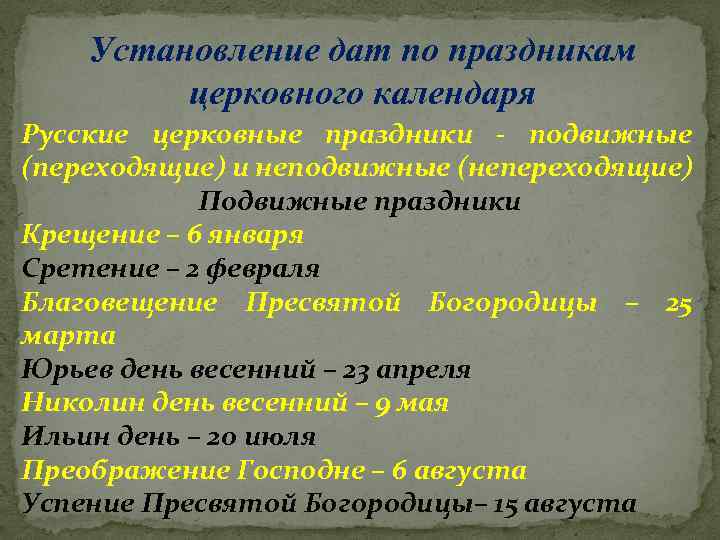 Установление дат по праздникам церковного календаря

Русские церковные праздники - подвижные (переходящие) и неподвижные (непереходящие)

Подвижные праздники

Крещение – 6 января

Сретение – 2 февраля

Благовещение Пресвятой Богородицы – 25 марта

Юрьев день весенний – 23 апреля

Николин день весенний – 9 мая

Ильин день – 20 июля

Преображение Господне – 6 августа

Успение Пресвятой Богородицы– 15 августа